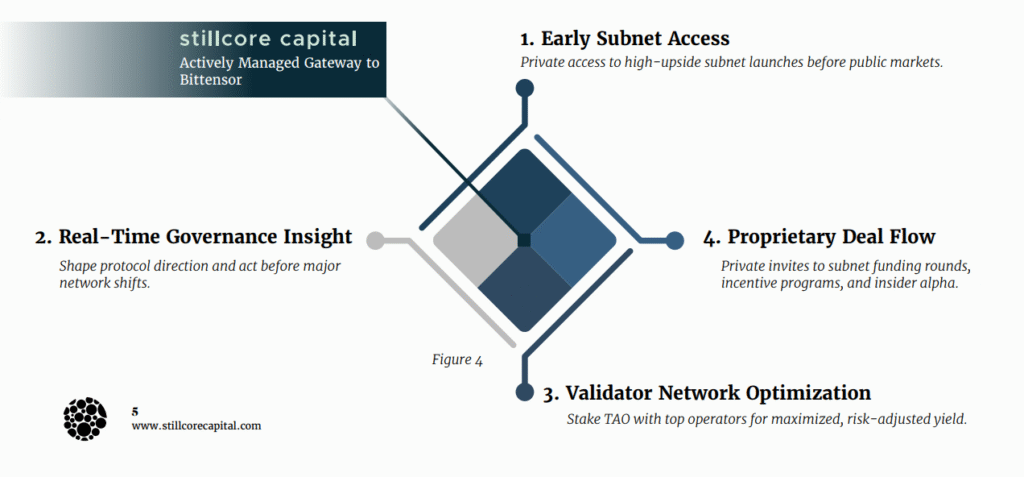 stillcore capital
Actively Managed Gateway to Bittensor

1. Early Subnet Access
Private access to high-upside subnet launches before public markets.

2. Real-Time Governance Insight
Shape protocol direction and act before major network shifts.

4. Proprietary Deal Flow
Private invites to subnet funding rounds, incentive programs, and insider alpha.

Figure 4

3. Validator Network Optimization
Stake TAO with top operators for maximized, risk-adjusted yield.

5
www.stillcorecapital.com